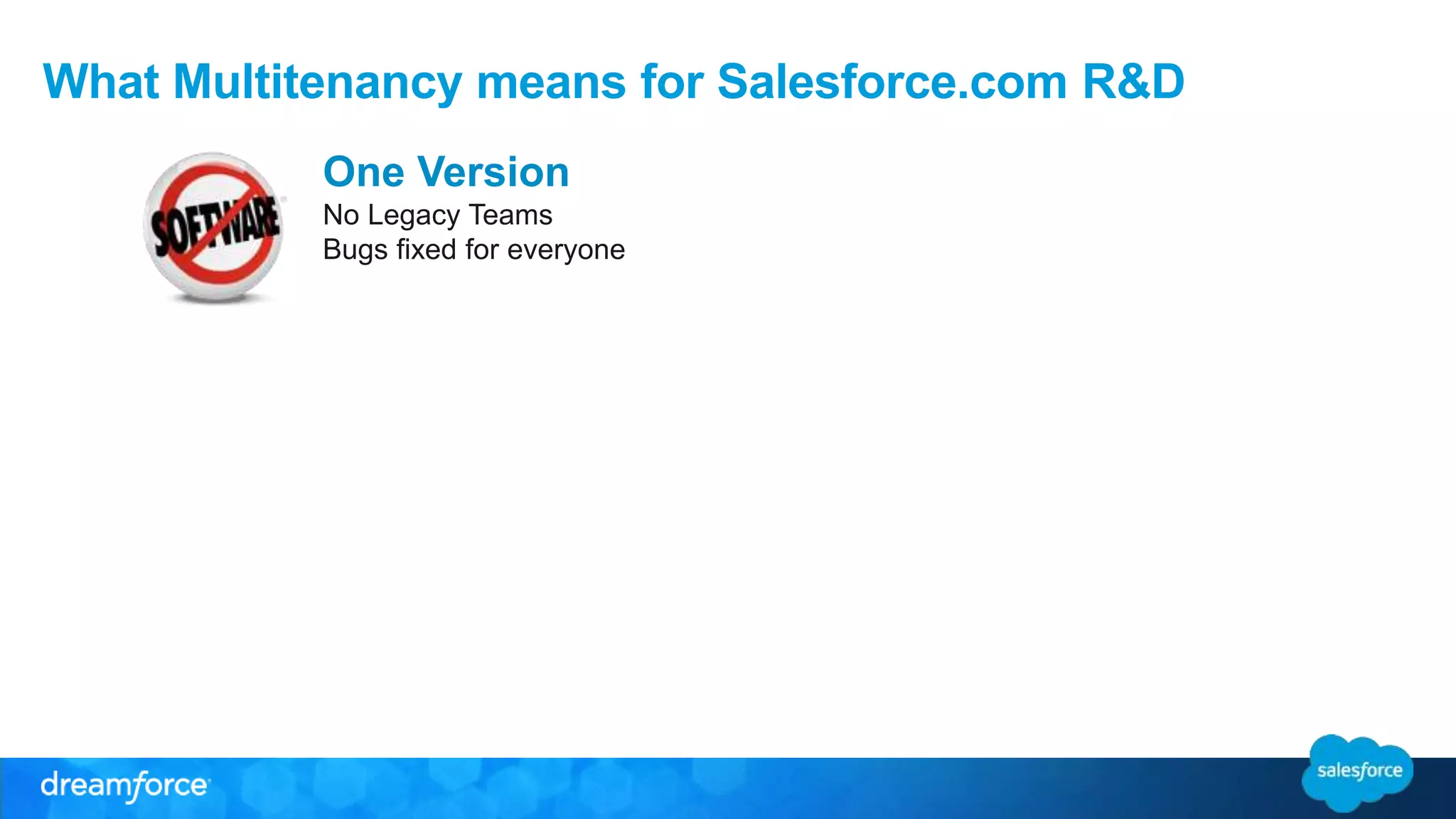 What Multitenancy means for Salesforce.com R&D

SOFTWARE

One Version
No Legacy Teams
Bugs fixed for everyone

dreamforce

salesforce